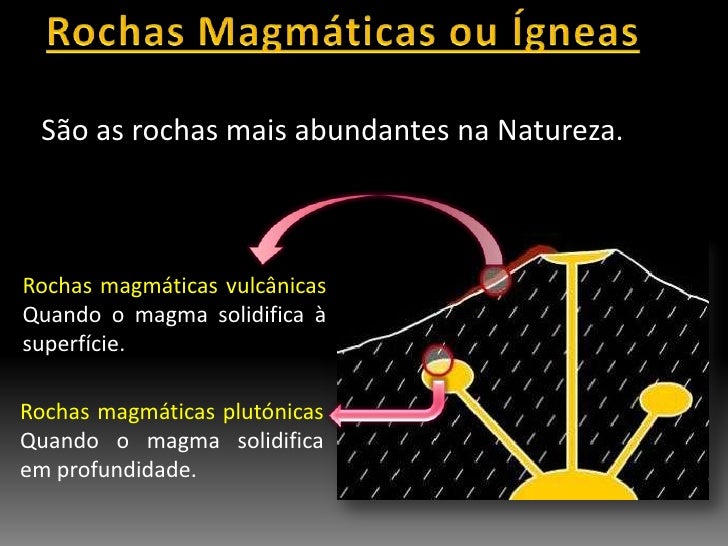 Rochas Magmáticas ou Ígneas

São as rochas mais abundantes na Natureza.

Rochas magmáticas vulcânicas
Quando o magma solidifica à superfície.

Rochas magmáticas plutónicas
Quando o magma solidifica em profundidade.